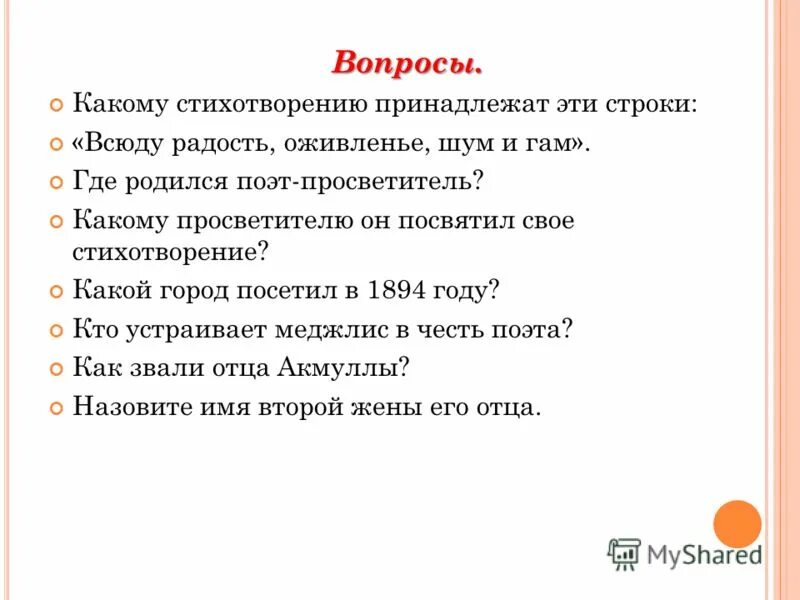 Вопросы.

Какому стихотворению принадлежат эти строки:

«Всюду радость, оживленье, шум и гам».

Где родился поэт-просветитель?

Какому просветителю он посвятил свое стихотворение?

Какой город посетил в 1894 году?

Кто устраивает меджлис в честь поэта?

Как звали отца Акмуллы?

Назовите имя второй жены его отца.

MyShared